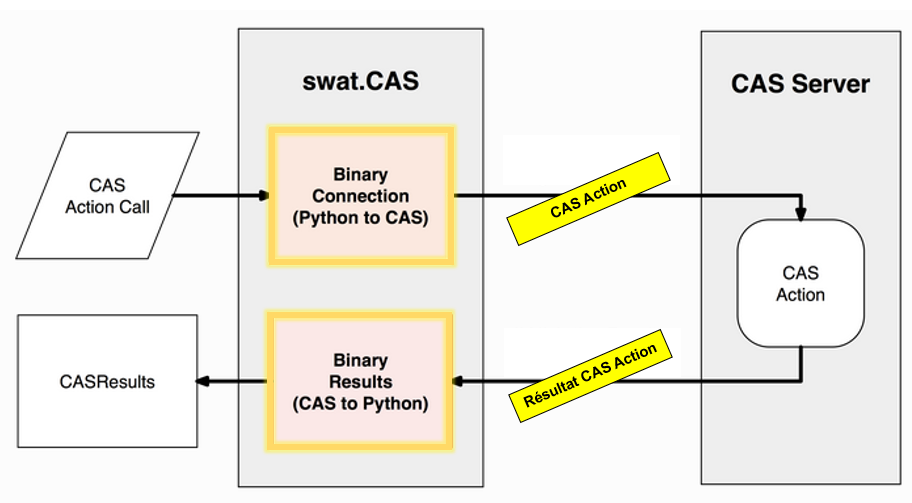 swat.CAS

CAS Server

CAS Action Call

Binary Connection (Python to CAS)

CAS Action

CAS Action

CASResults

Binary Results (CAS to Python)

Résultat CAS Action